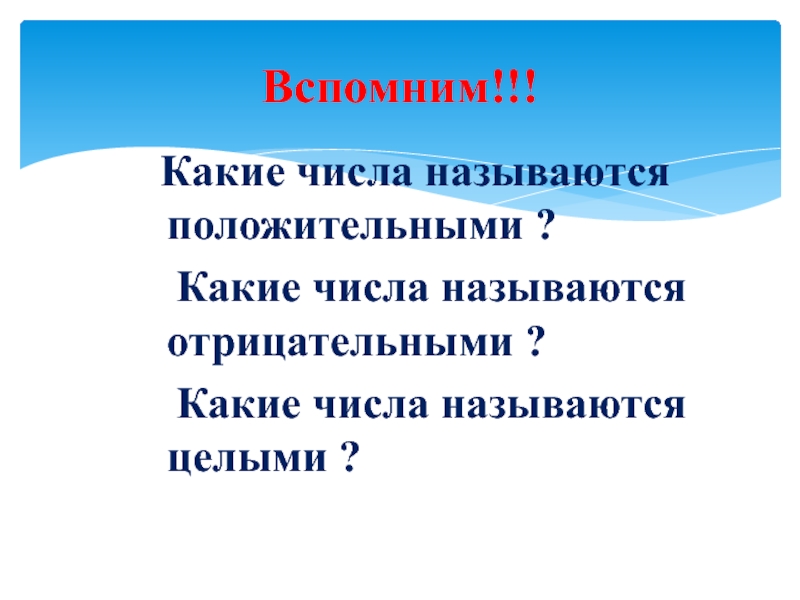 Вспомним!!!

Какие числа называются положительными ?

Какие числа называются отрицательными ?

Какие числа называются целыми ?